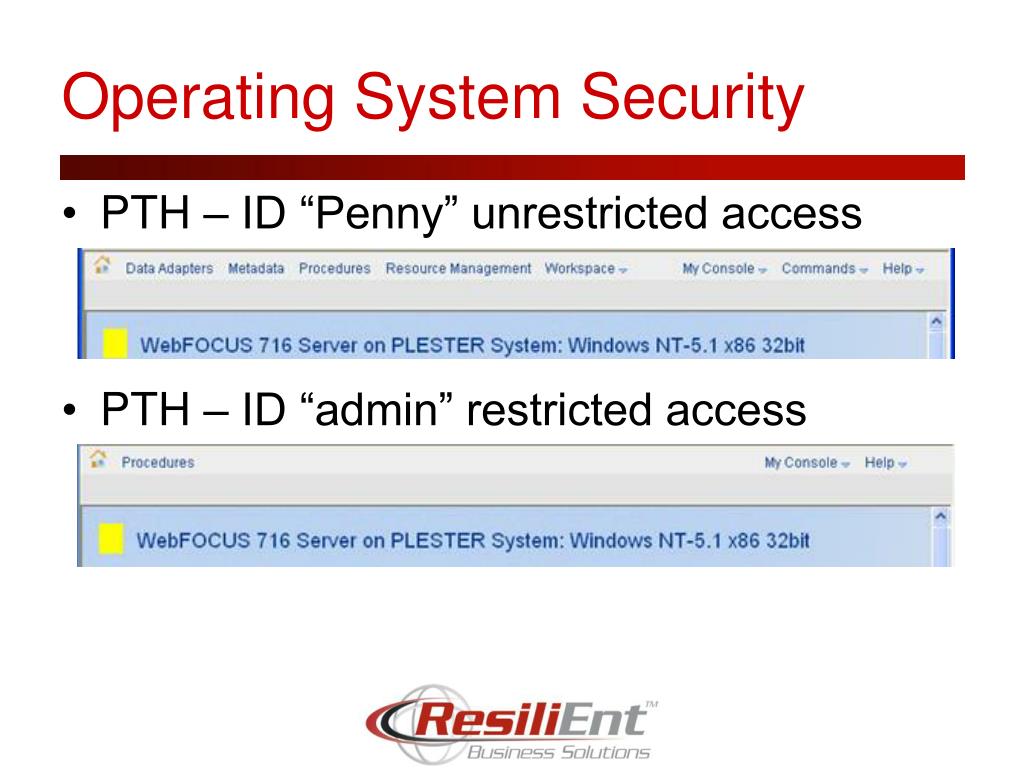 Operating System Security

• PTH – ID “Penny” unrestricted access

Data Adapters Metadata Procedures Resource Management Workspace My Console Commands Help

WebFOCUS 716 Server on PLESTER System: Windows NT-5.1 x86 32bit

• PTH – ID “admin” restricted access

Procedures My Console Help

WebFOCUS 716 Server on PLESTER System: Windows NT-5.1 x86 32bit

ResiliEnt™
Business Solutions